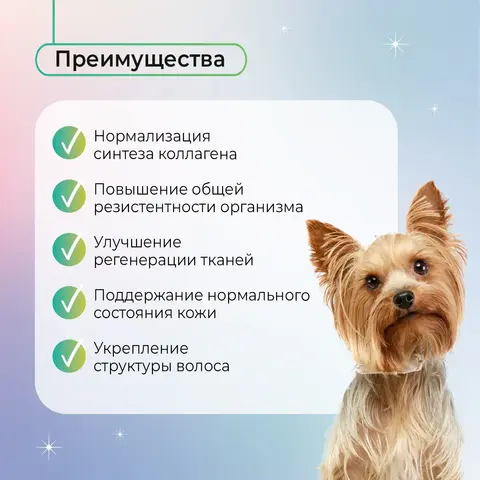 Преимущества

Нормализация синтеза коллагена

Повышение общей резистентности организма

Улучшение регенерации тканей

Поддержание нормального состояния кожи

Укрепление структуры волоса